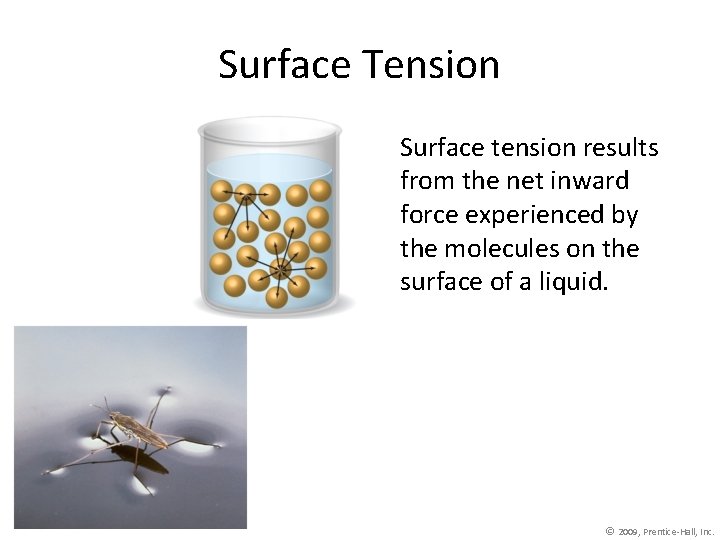 Surface Tension

Surface tension results from the net inward force experienced by the molecules on the surface of a liquid.

© 2009, Prentice-Hall, Inc.